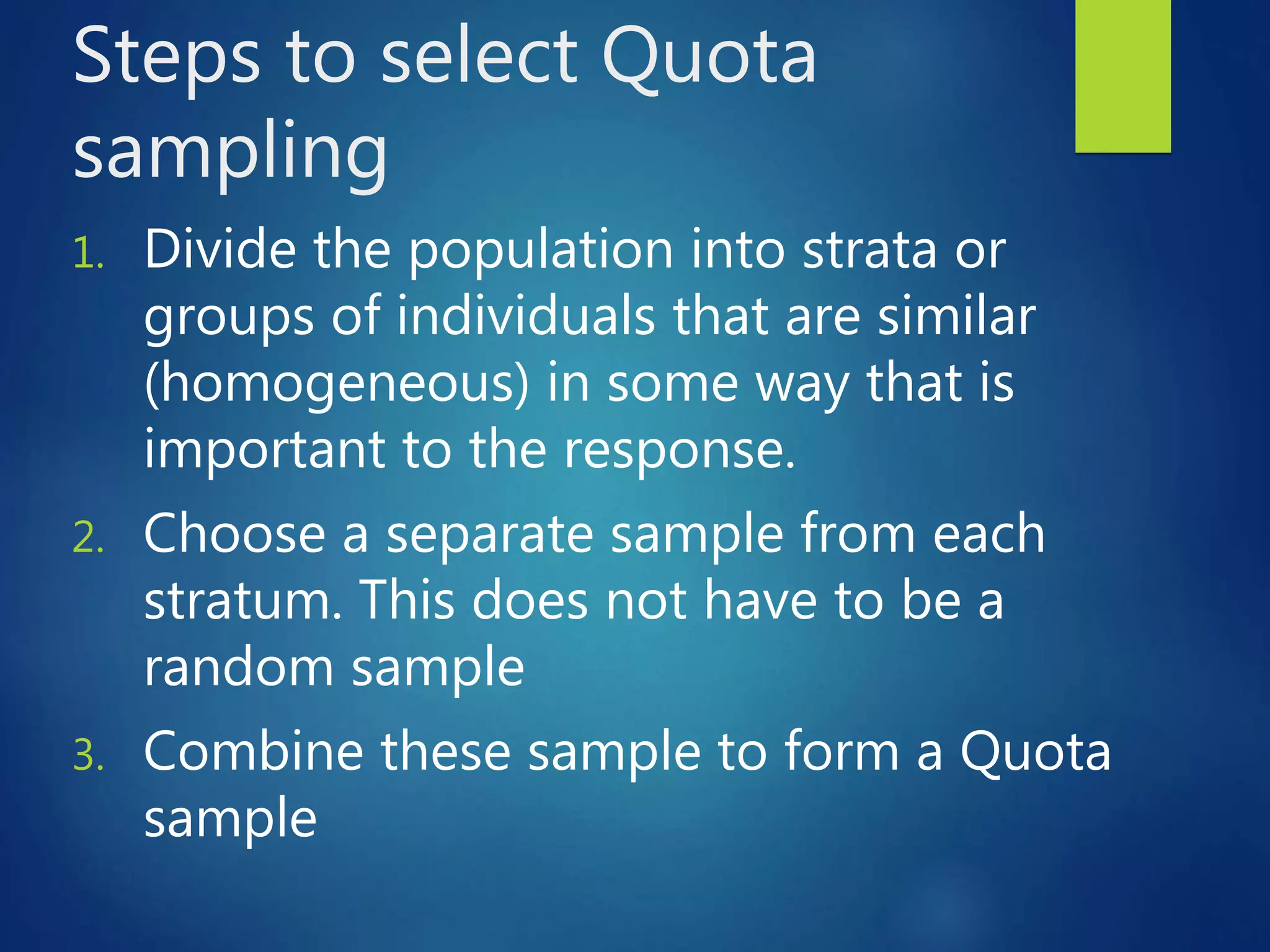 Steps to select Quota sampling

1. Divide the population into strata or groups of individuals that are similar (homogeneous) in some way that is important to the response.

2. Choose a separate sample from each stratum. This does not have to be a random sample

3. Combine these sample to form a Quota sample